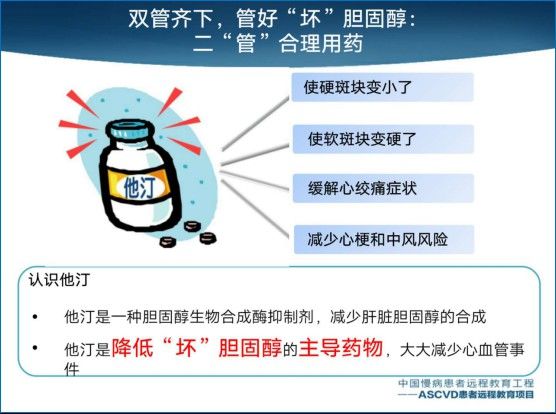 双管齐下，管好“坏”胆固醇：
二“管”合理用药

他汀

使硬斑块变小了

使软斑块变硬了

缓解心绞痛症状

减少心梗和中风风险

认识他汀

• 他汀是一种胆固醇生物合成酶抑制剂，减少肝脏胆固醇的合成

• 他汀是降低“坏”胆固醇的主导药物，大大减少心血管事件

中国慢病患者远程教育工程
——ASCVD患者远程教育项目